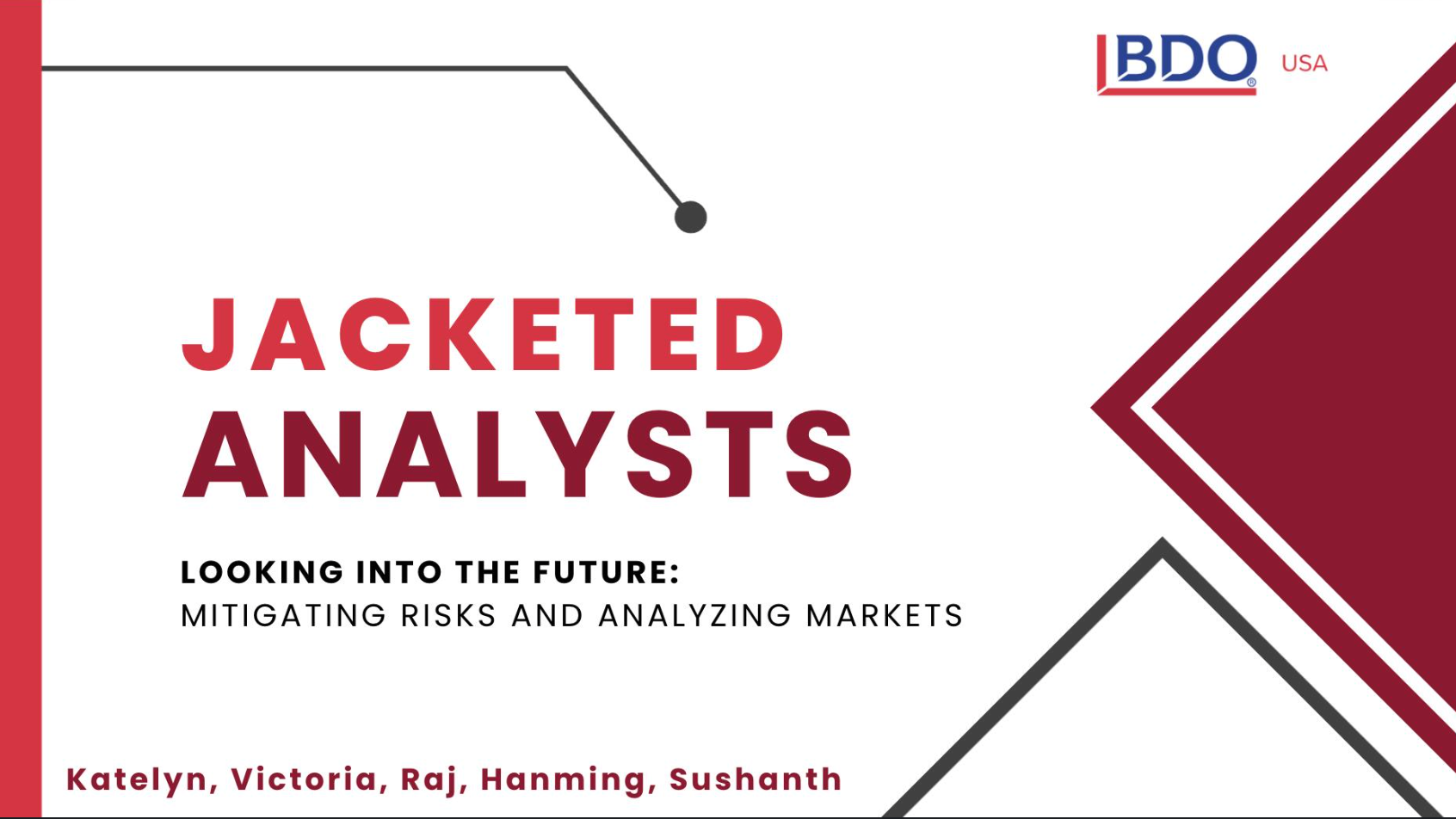 BDO USA

JACKETED ANALYSTS

LOOKING INTO THE FUTURE:
MITIGATING RISKS AND ANALYZING MARKETS

Katelyn, Victoria, Raj, Hanming, Sushanth